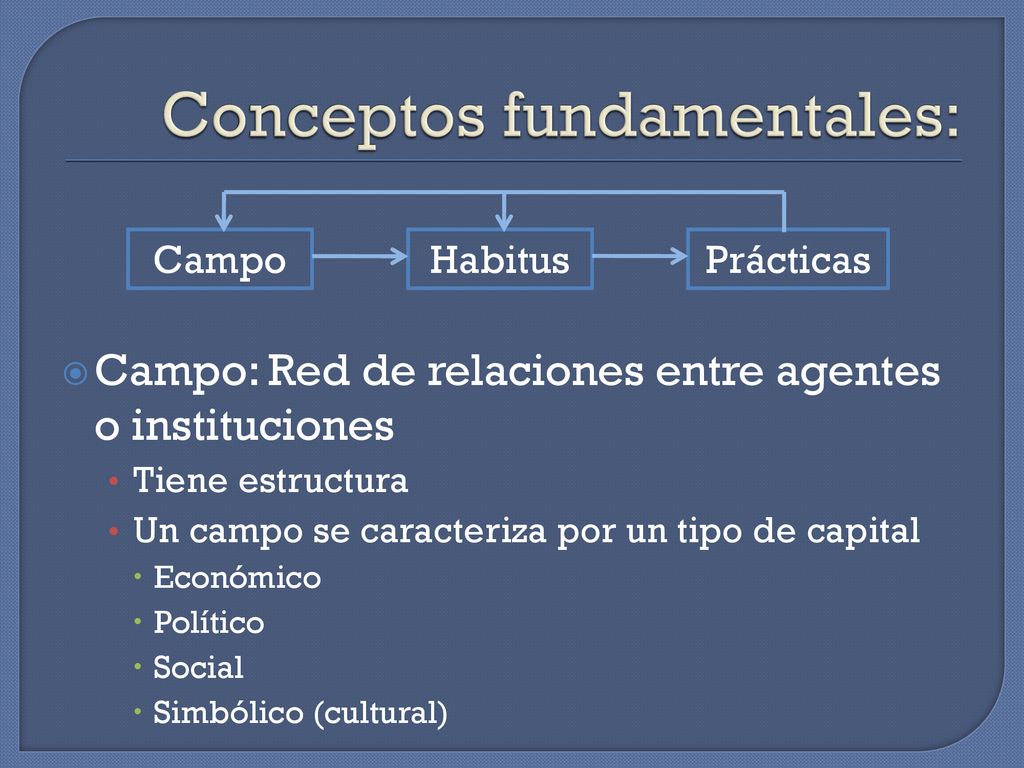 Conceptos fundamentales:

Campo

Habitus

Prácticas

Campo: Red de relaciones entre agentes o instituciones

• Tiene estructura
• Un campo se caracteriza por un tipo de capital
  • Económico
  • Político
  • Social
  • Simbólico (cultural)